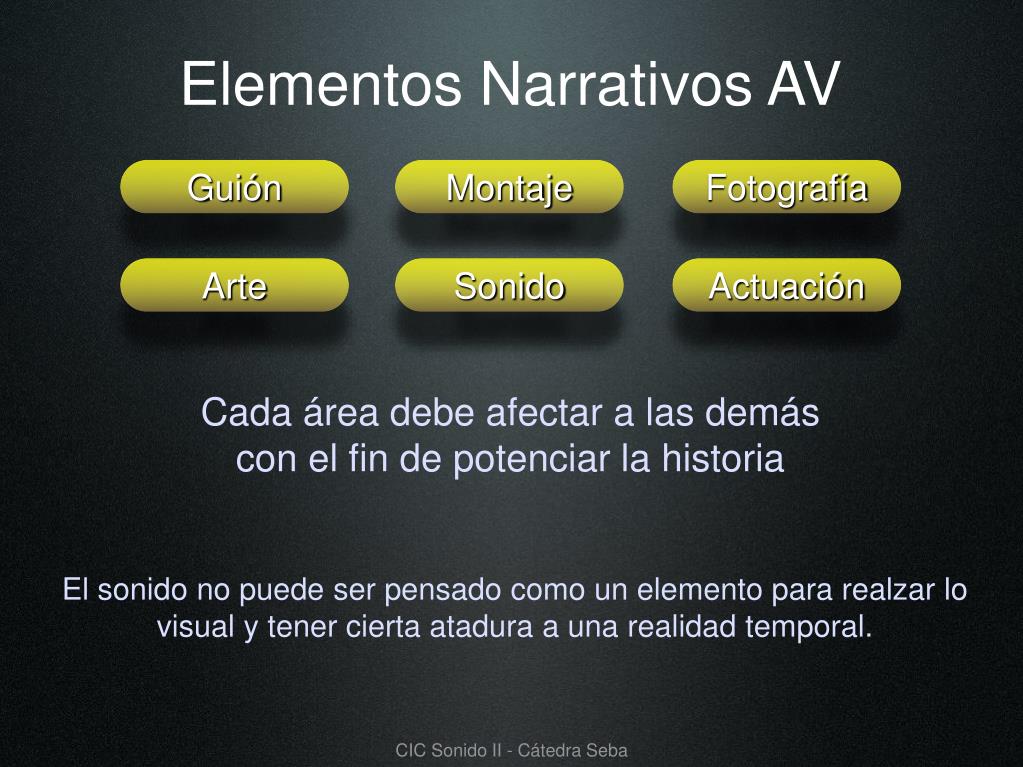 Elementos Narrativos AV

Guión

Montaje

Fotografía

Arte

Sonido

Actuación

Cada área debe afectar a las demás con el fin de potenciar la historia

El sonido no puede ser pensado como un elemento para realzar lo visual y tener cierta atadura a una realidad temporal.

CIC Sonido II - Cátedra Seba